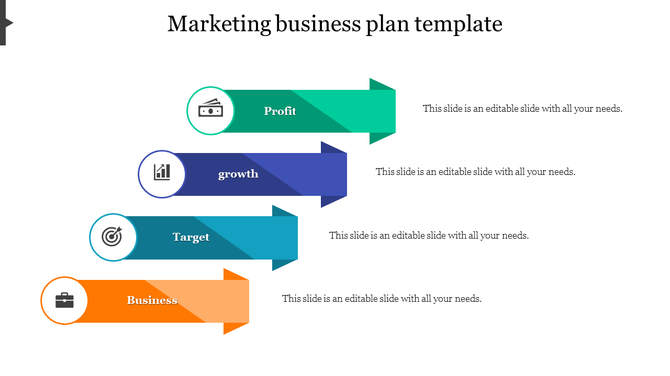 Marketing business plan template

Profit

This slide is an editable slide with all your needs.

growth

This slide is an editable slide with all your needs.

Target

This slide is an editable slide with all your needs.

Business

This slide is an editable slide with all your needs.